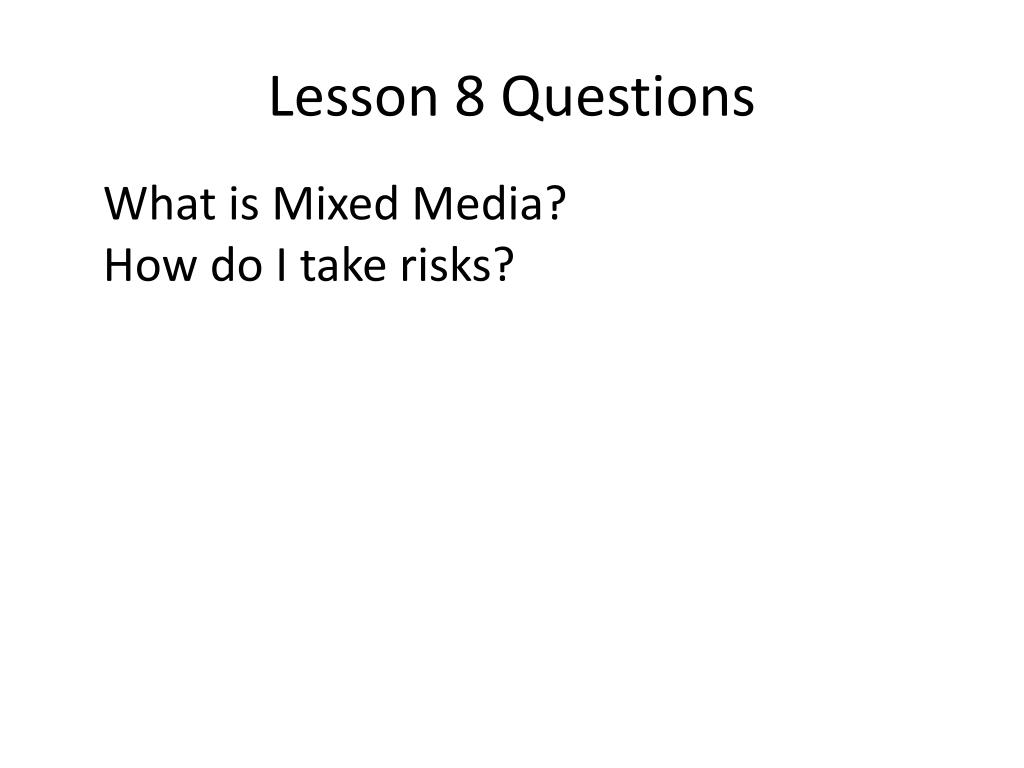 Lesson 8 Questions

What is Mixed Media?
How do I take risks?